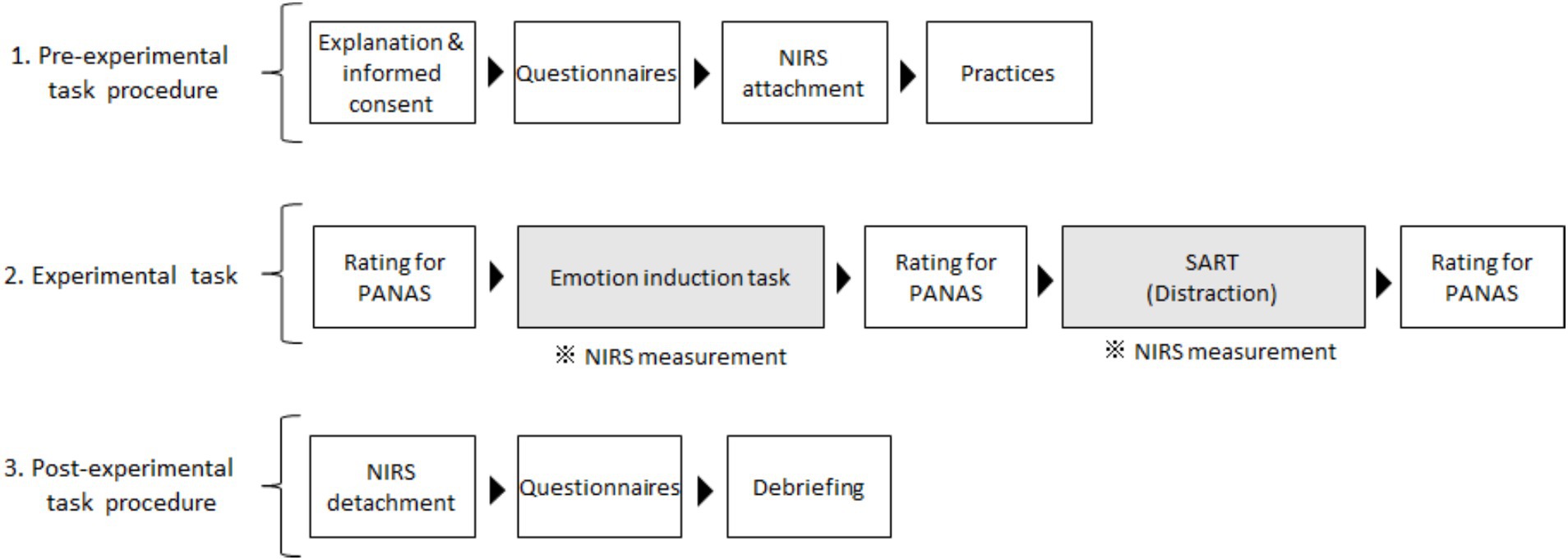 1. Pre-experimental task procedure

Explanation & informed consent

Questionnaires

NIRS attachment

Practices

2. Experimental task

Rating for PANAS

Emotion induction task

※ NIRS measurement

Rating for PANAS

SART (Distraction)

※ NIRS measurement

Rating for PANAS

3. Post-experimental task procedure

NIRS detachment

Questionnaires

Debriefing